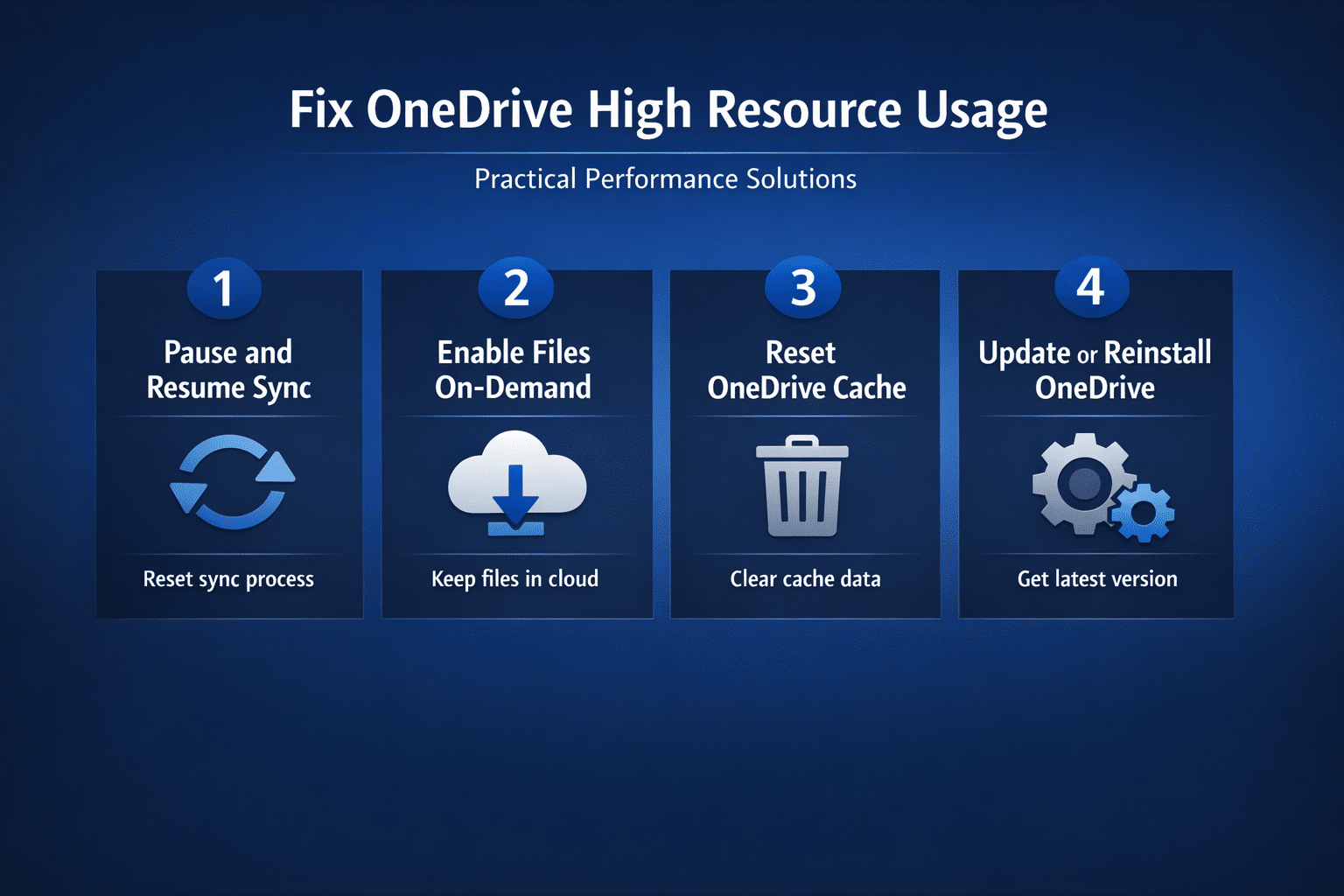 Fix OneDrive High Resource Usage

Practical Performance Solutions

1

Pause and Resume Sync

Reset sync process

2

Enable Files On-Demand

Keep files in cloud

3

Reset OneDrive Cache

Clear cache data

4

Update or Reinstall OneDrive

Get latest version